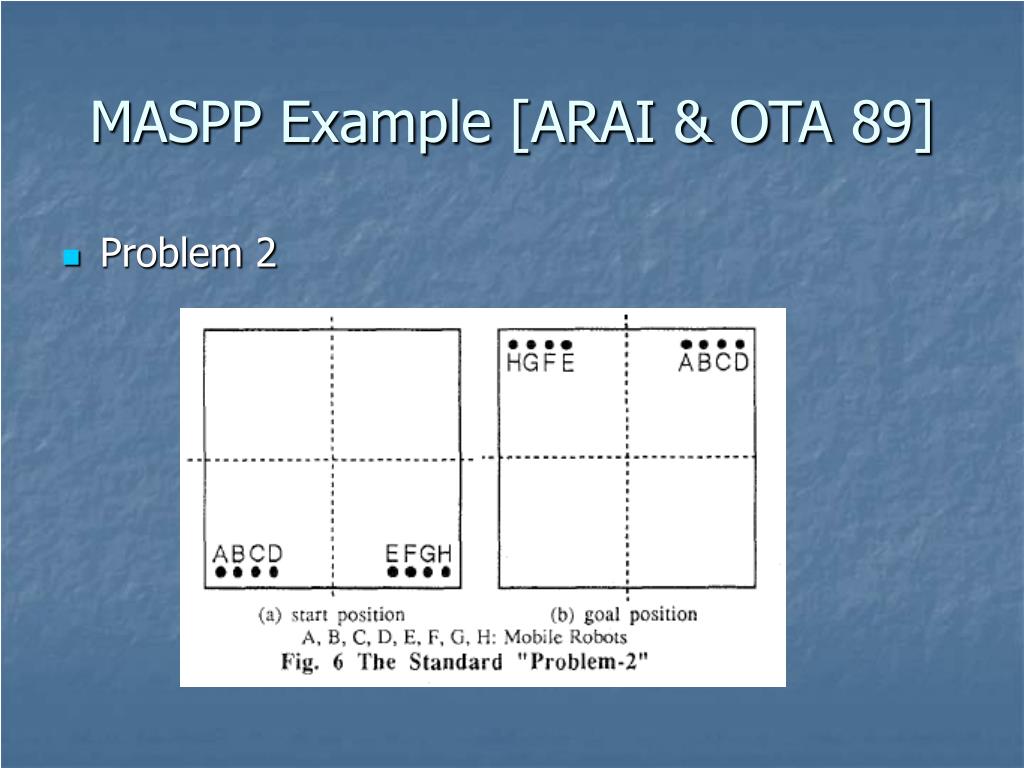 MASPP Example [ARAI & OTA 89]

Problem 2

ABCD

EFGH

HGFE

ABCD

(a) start position

(b) goal position

A, B, C, D, E, F, G, H: Mobile Robots

Fig. 6 The Standard "Problem-2"